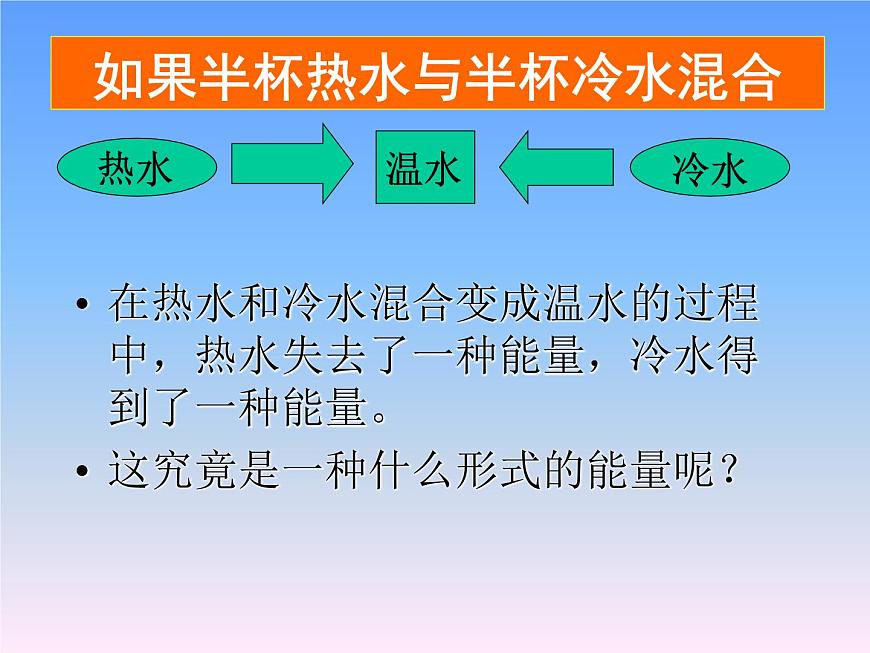 如果半杯热水与半杯冷水混合

热水

温水

冷水

• 在热水和冷水混合变成温水的过程中，热水失去了一种能量，冷水得到了一种能量。

• 这究竟是一种什么形式的能量呢？